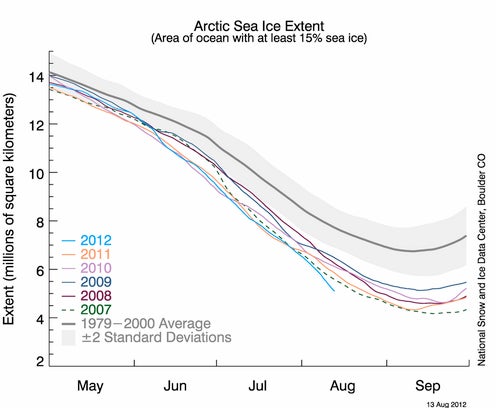 Arctic Sea Ice Extent
(Area of ocean with at least 15% sea ice)

Extent (millions of square kilometers)

14
12
10
8
6
4
2

2012
2011
2010
2009
2008
2007
1979−2000 Average
±2 Standard Deviations

May
Jun
Jul
Aug
Sep

National Snow and Ice Data Center, Boulder CO

13 Aug 2012